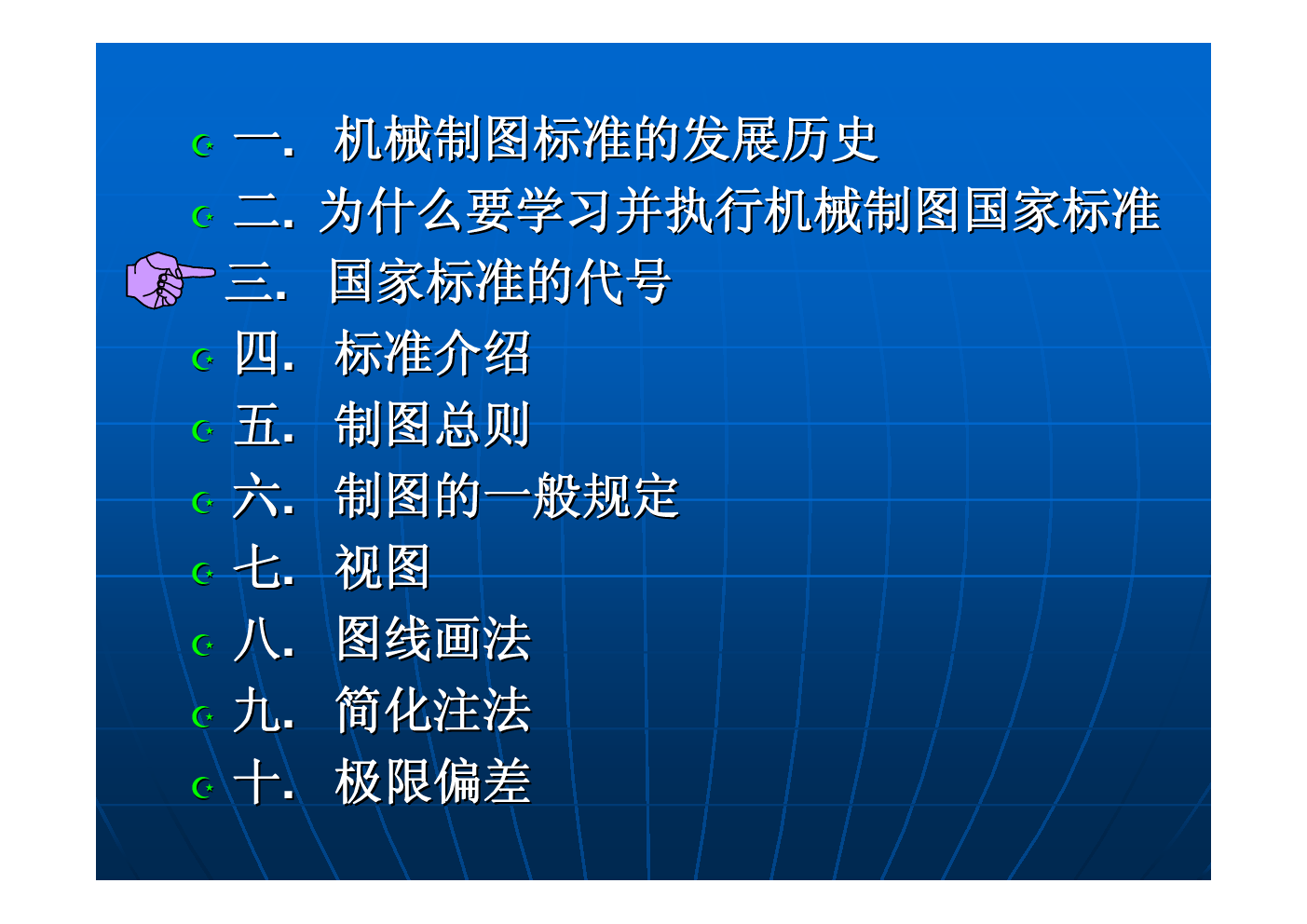 一. 机械制图标准的发展历史

二. 为什么要学习并执行机械制图国家标准

三. 国家标准的代号

四. 标准介绍

五. 制图总则

六. 制图的一般规定

七. 视图

八. 图线画法

九. 简化注法

十. 极限偏差